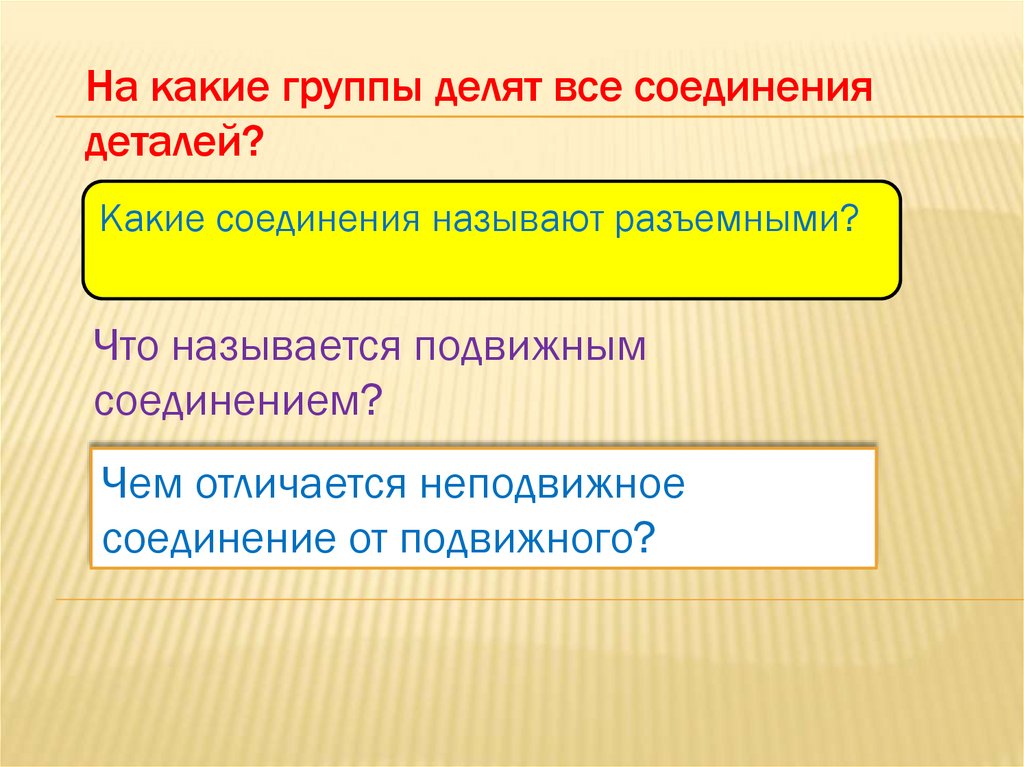 На какие группы делят все соединения деталей?

Какие соединения называют разъемными?

Что называется подвижным соединением?

Чем отличается неподвижное соединение от подвижного?